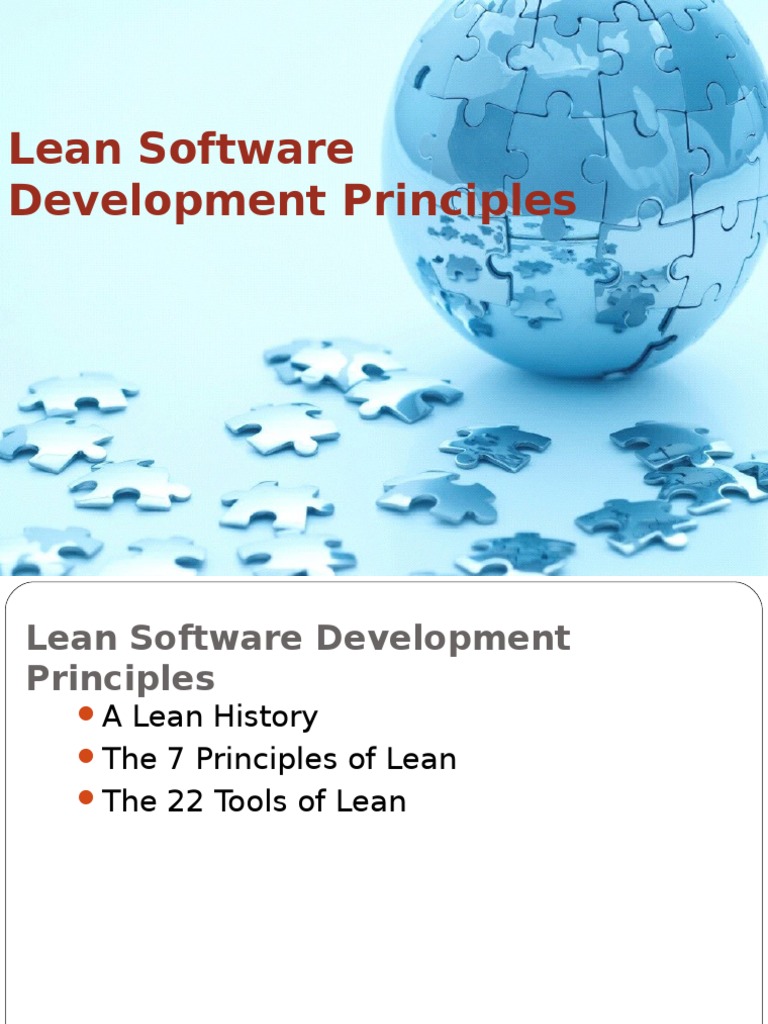 Lean Software Development Principles

Lean Software Development Principles

- A Lean History
- The 7 Principles of Lean
- The 22 Tools of Lean